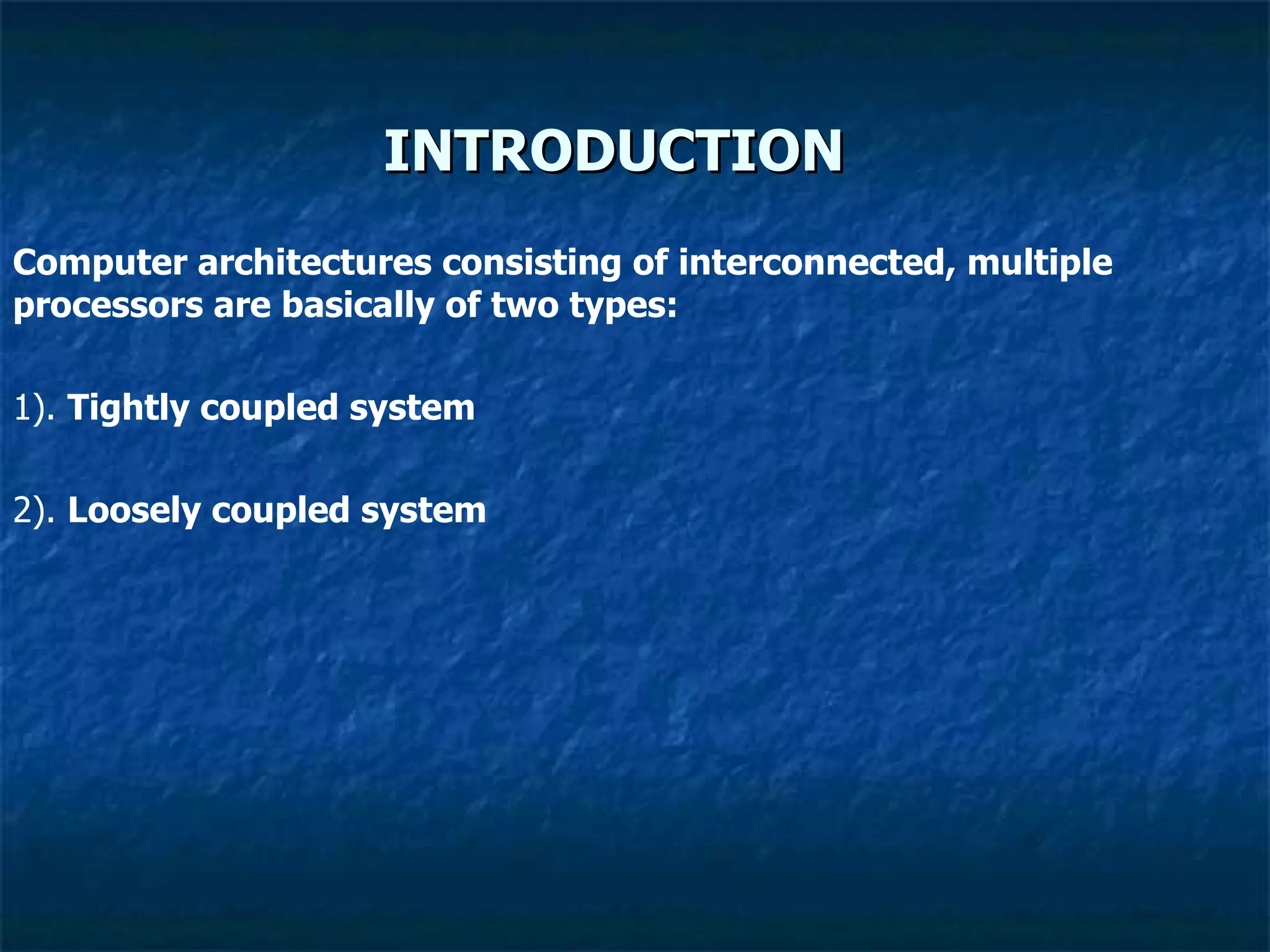 INTRODUCTION

Computer architectures consisting of interconnected, multiple processors are basically of two types:

1). Tightly coupled system

2). Loosely coupled system